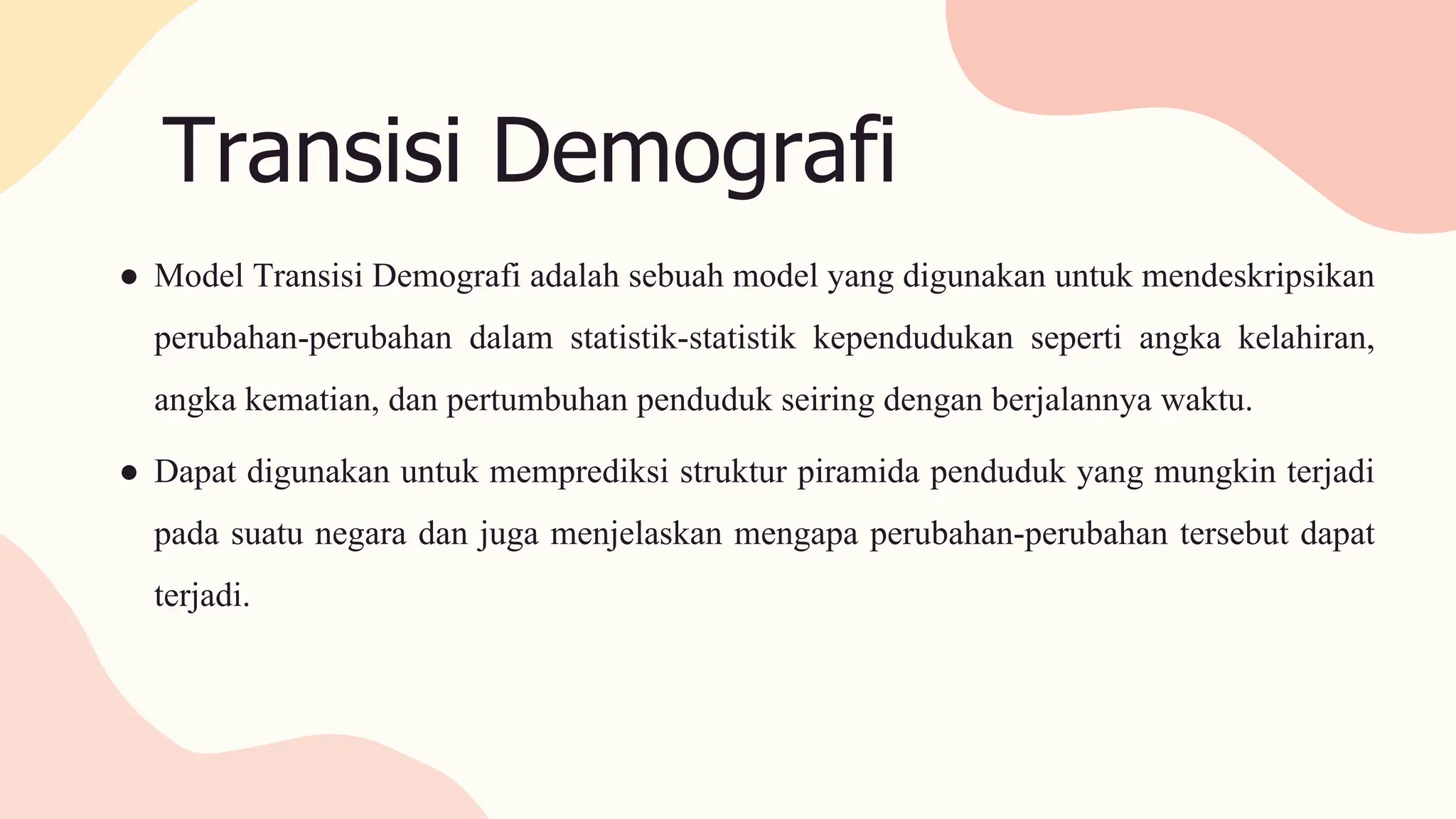 Transisi Demografi

● Model Transisi Demografi adalah sebuah model yang digunakan untuk mendeskripsikan perubahan-perubahan dalam statistik-statistik kependudukan seperti angka kelahiran, angka kematian, dan pertumbuhan penduduk seiring dengan berjalannya waktu.

● Dapat digunakan untuk memprediksi struktur piramida penduduk yang mungkin terjadi pada suatu negara dan juga menjelaskan mengapa perubahan-perubahan tersebut dapat terjadi.